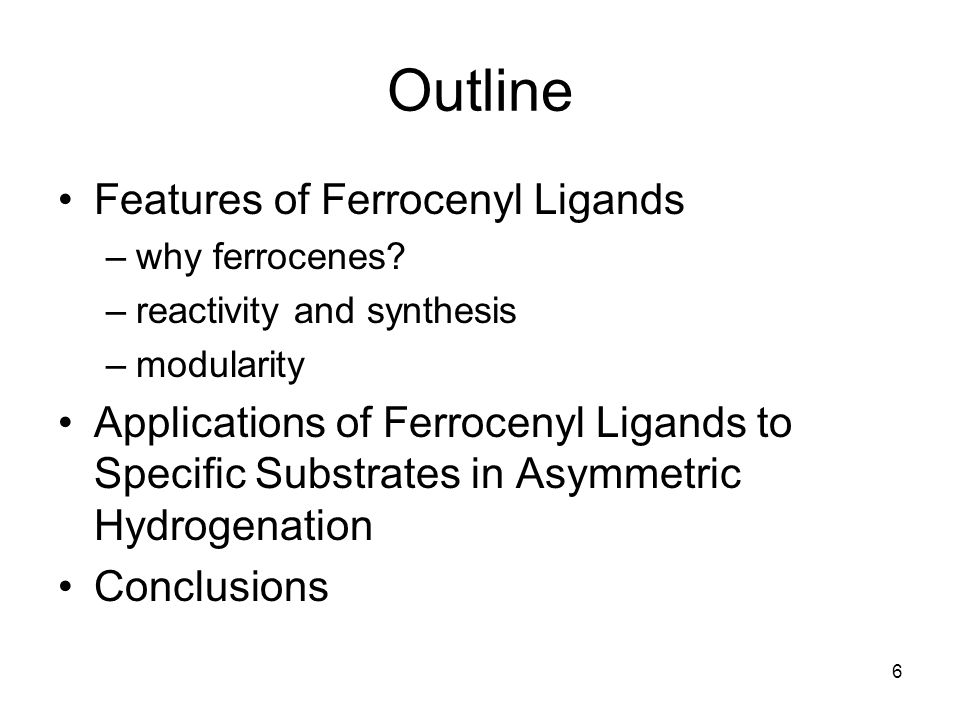 Outline

• Features of Ferrocenyl Ligands
  – why ferrocenes?
  – reactivity and synthesis
  – modularity
• Applications of Ferrocenyl Ligands to Specific Substrates in Asymmetric Hydrogenation
• Conclusions

6